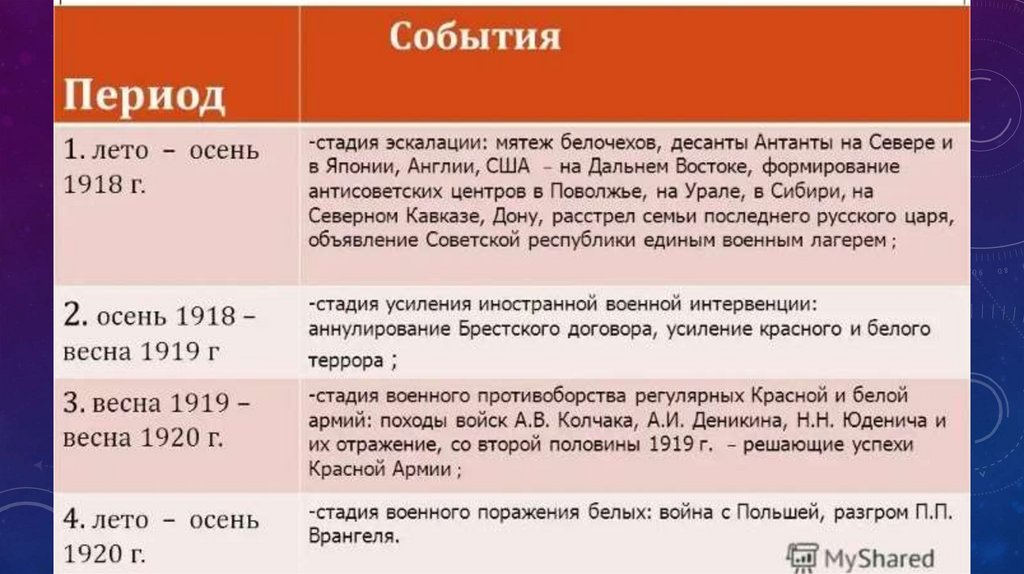 | Период | События |
|---|---|
| 1. лето – осень 1918 г. | -стадия эскалации: мятеж белочехов, десанты Антанты на Севере и в Японии, Англии, США – на Дальнем Востоке, формирование антисоветских центров в Поволжье, на Урале, в Сибири, на Северном Кавказе, Дону, расстрел семьи последнего русского царя, объявление Советской республики единым военным лагерем ; |
| 2. осень 1918 – весна 1919 г | -стадия усиления иностранной военной интервенции: аннулирование Брестского договора, усиление красного и белого террора ; |
| 3. весна 1919 – весна 1920 г. | -стадия военного противоборства регулярных Красной и белой армий: походы войск А.В. Колчака, А.И. Деникина, Н.Н. Юденича и их отражение, со второй половины 1919 г. – решающие успехи Красной Армии ; |
| 4. лето – осень 1920 г. | -стадия военного поражения белых: война с Польшей, разгром П.П. Врангеля. |

MyShared